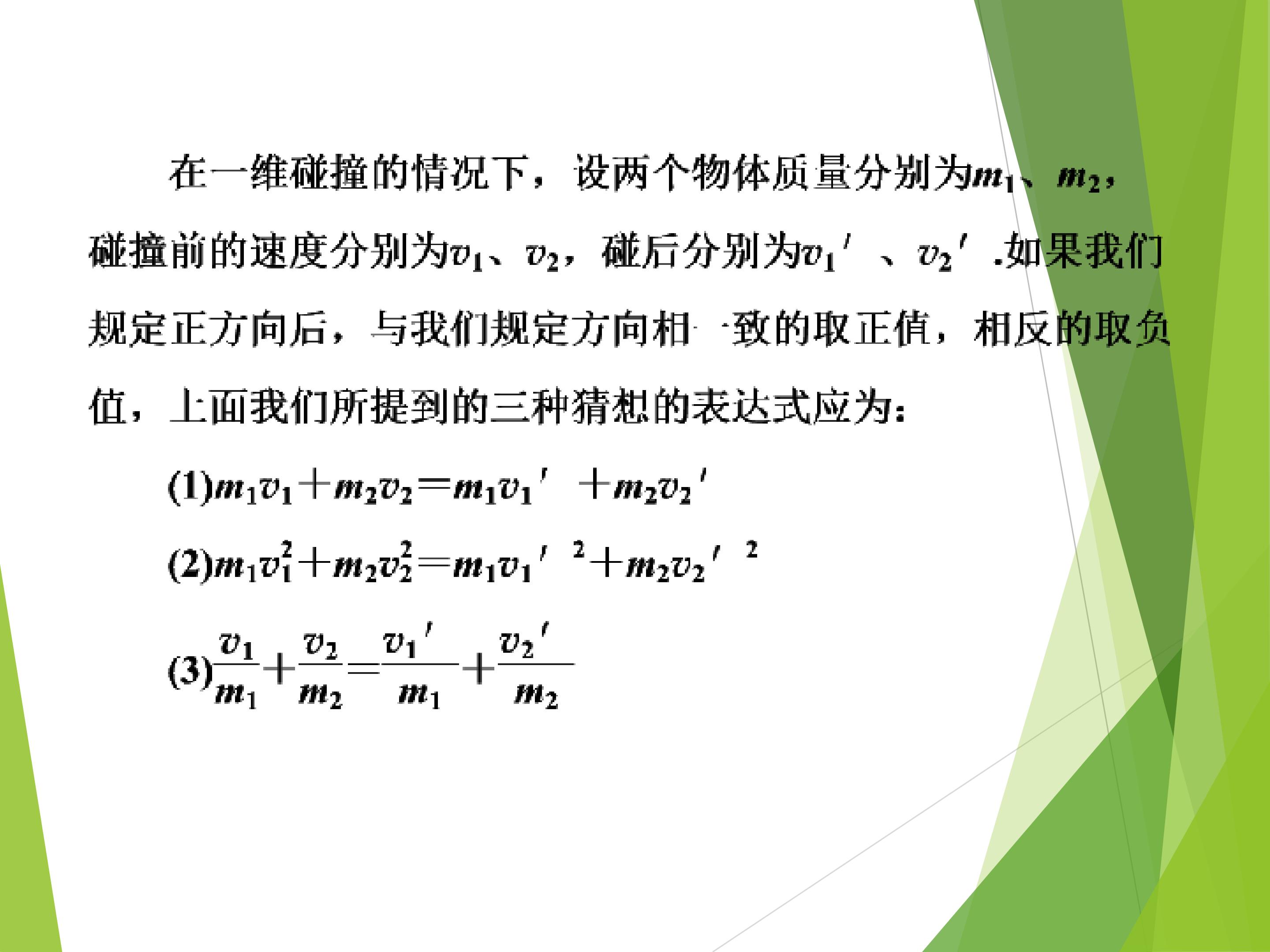 在一维碰撞的情况下，设两个物体质量分别为$m_1$、$m_2$，碰撞前的速度分别为$v_1$、$v_2$，碰后分别为$v_1'$、$v_2'$.如果我们规定正方向后，与我们规定方向相一致的取正值，相反的取负值，上面我们所提到的三种猜想的表达式应为：

(1)$m_1v_1+m_2v_2=m_1v_1'+m_2v_2'$

(2)$m_1v_1^2+m_2v_2^2=m_1v_1'^2+m_2v_2'^2$

(3)$\frac{v_1}{m_1}+\frac{v_2}{m_2}=\frac{v_1'}{m_1}+\frac{v_2'}{m_2}$